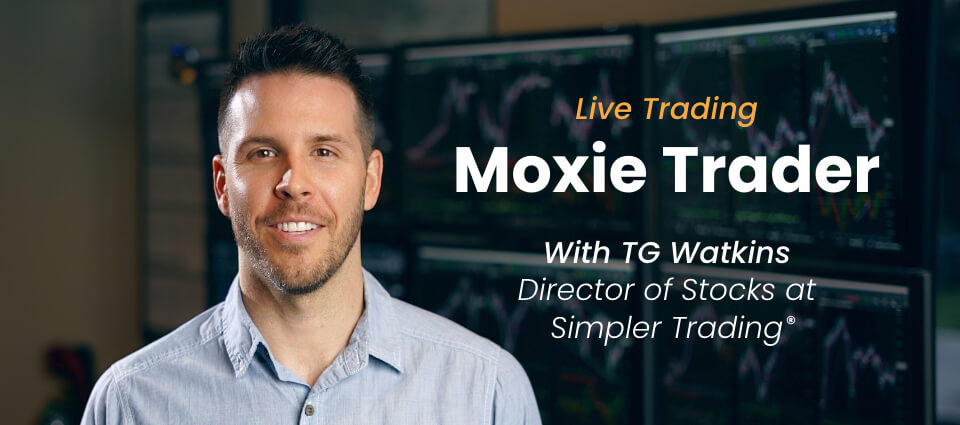 Live Trading
Moxie Trader

With TG Watkins
Director of Stocks at Simpler Trading®